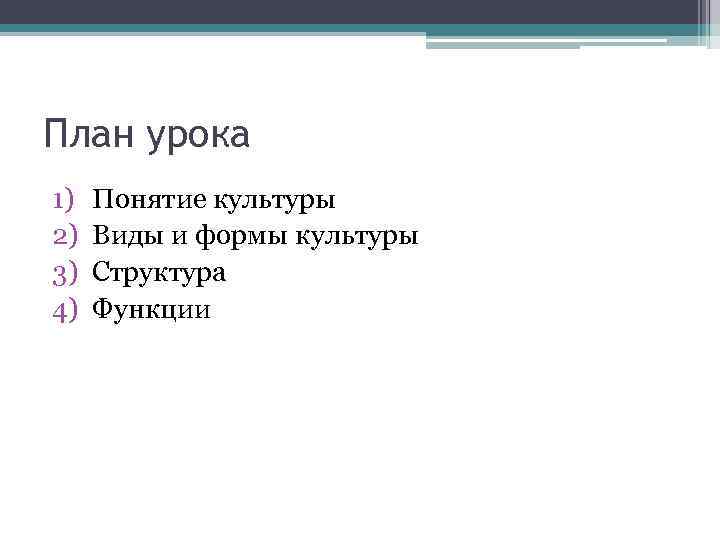 План урока

1) Понятие культуры
2) Виды и формы культуры
3) Структура
4) Функции